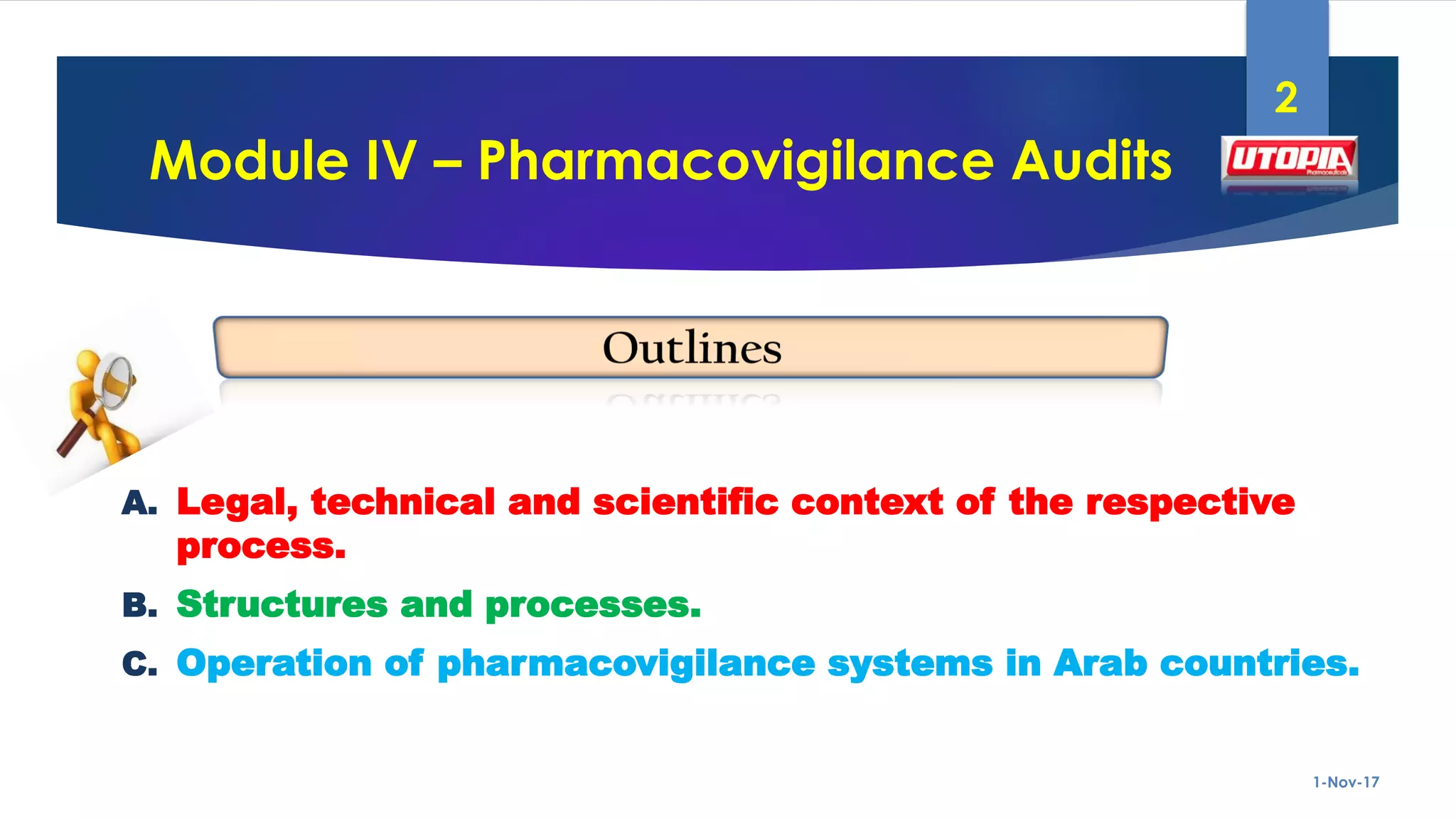 2

Module IV – Pharmacovigilance Audits

UTOPIA
Pharmaceuticals

Outlines

A. Legal, technical and scientific context of the respective process.

B. Structures and processes.

C. Operation of pharmacovigilance systems in Arab countries.

1-Nov-17